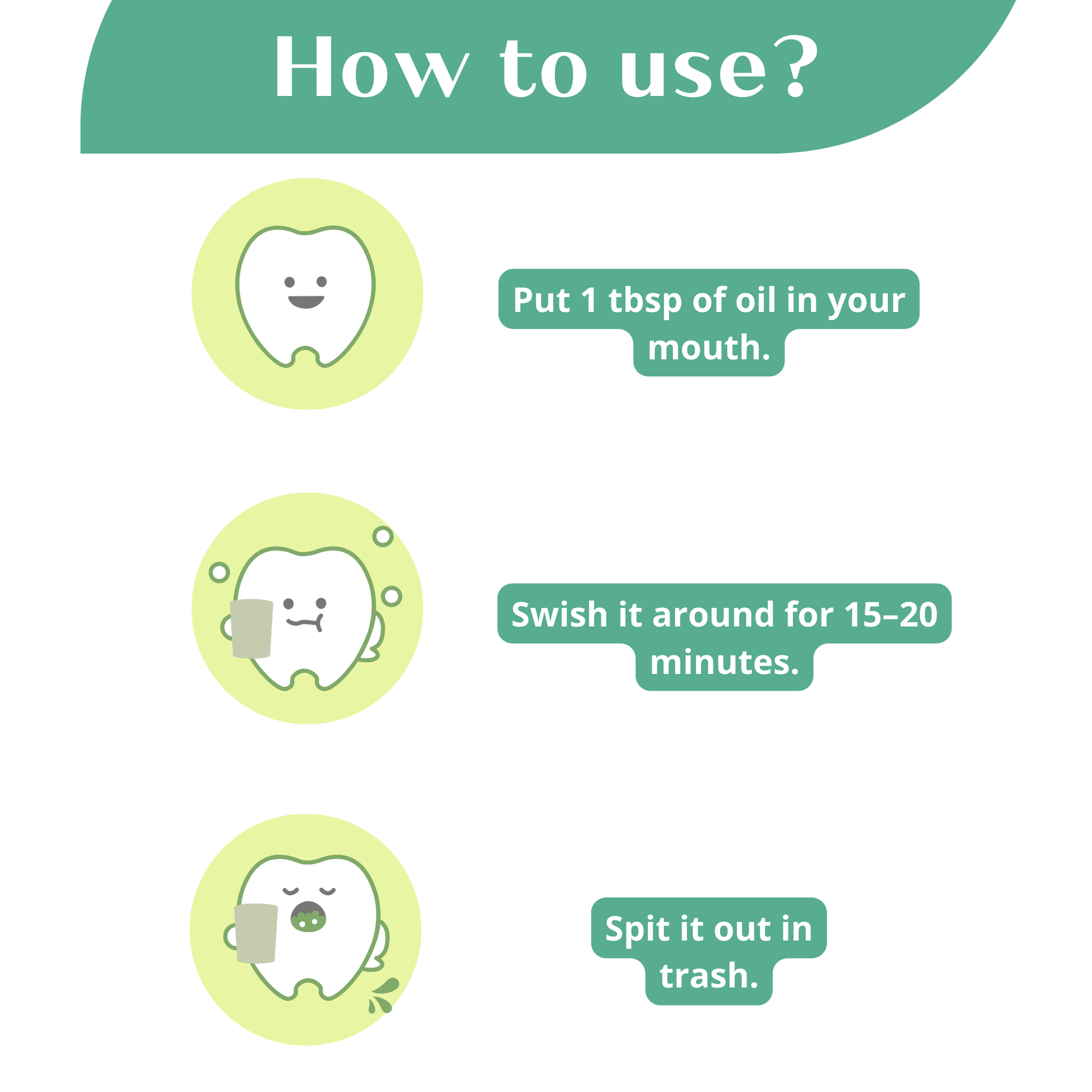 How to use?

Put 1 tbsp of oil in your mouth.

Swish it around for 15–20 minutes.

Spit it out in trash.